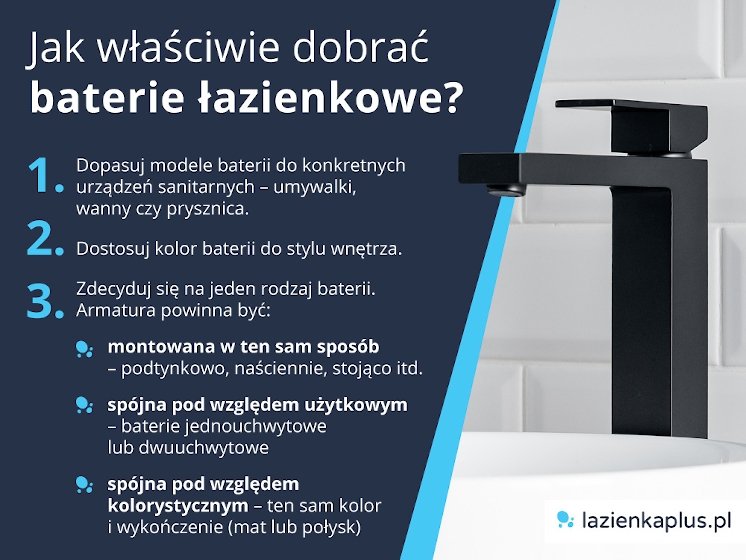 Jak właściwie dobrać baterie łazienkowe?

1. Dopasuj modele baterii do konkretnych urządzeń sanitarnych – umywalki, wanny czy prysznica.

2. Dostosuj kolor baterii do stylu wnętrza.

3. Zdecyduj się na jeden rodzaj baterii. Armatura powinna być:

montowana w ten sam sposób – podtynkowo, naściennie, stojąco itd.

spójna pod względem użytkowym – baterie jednouchwytowe lub dwuuchwytowe

spójna pod względem kolorystycznym – ten sam kolor i wykończenie (mat lub połysk)

lazienkaplus.pl